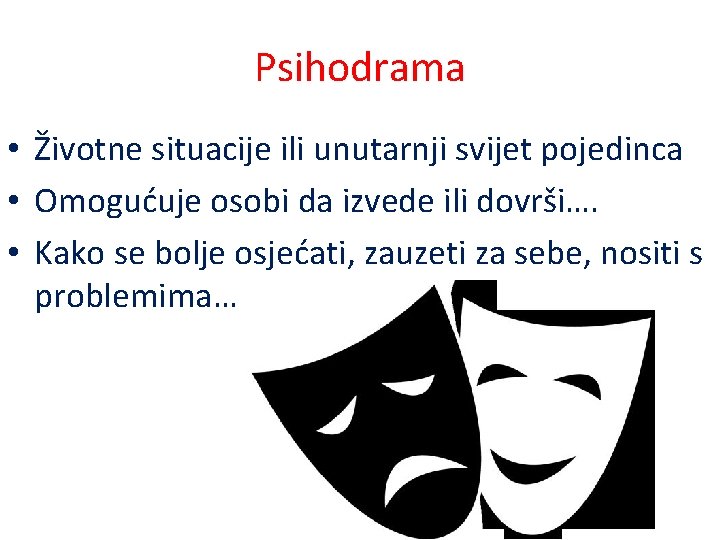 Psihodrama

• Životne situacije ili unutarnji svijet pojedinca
• Omogućuje osobi da izvede ili dovrši….
• Kako se bolje osjećati, zauzeti za sebe, nositi s problemima…